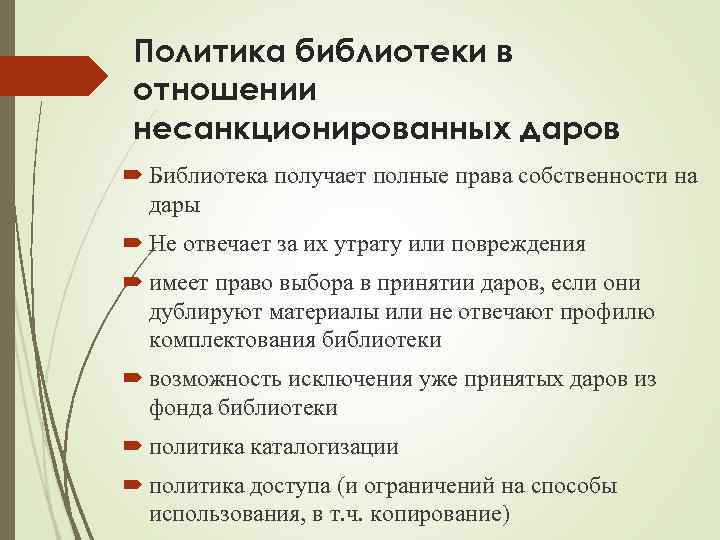 Политика библиотеки в отношении несанкционированных даров

Библиотека получает полные права собственности на дары

Не отвечает за их утрату или повреждения

имеет право выбора в принятии даров, если они дублируют материалы или не отвечают профилю комплектования библиотеки

возможность исключения уже принятых даров из фонда библиотеки

политика каталогизации

политика доступа (и ограничений на способы использования, в т.ч. копирование)